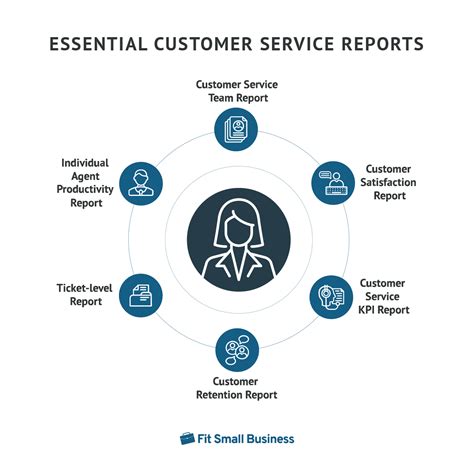 ESSENTIAL CUSTOMER SERVICE REPORTS

Customer Service Team Report

Customer Satisfaction Report

Customer Service KPI Report

Customer Retention Report

Ticket-level Report

Individual Agent Productivity Report

Fit Small Business